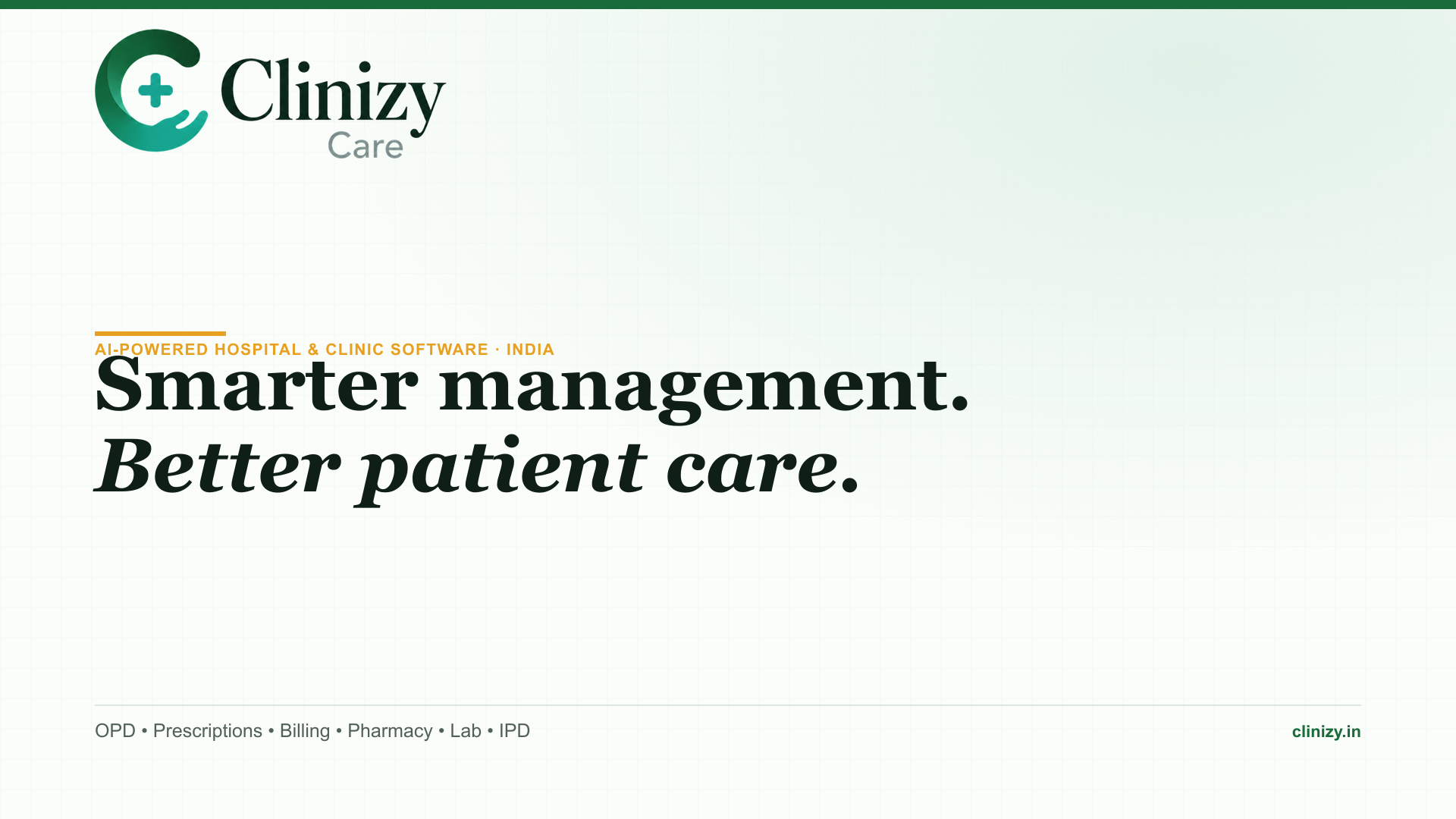 Clinizy
Care

AI-POWERED HOSPITAL & CLINIC SOFTWARE · INDIA

Smarter management.
Better patient care.

OPD • Prescriptions • Billing • Pharmacy • Lab • IPD

clinizy.in